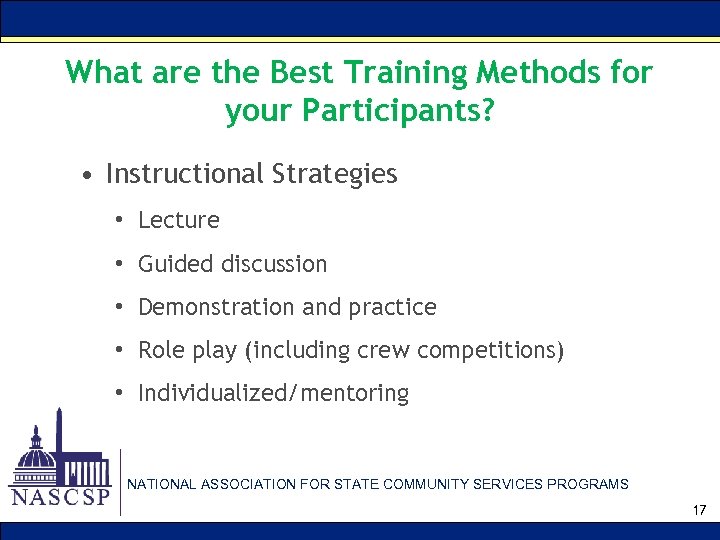 What are the Best Training Methods for your Participants?

• Instructional Strategies
  • Lecture
  • Guided discussion
  • Demonstration and practice
  • Role play (including crew competitions)
  • Individualized/mentoring

NASCSP

NATIONAL ASSOCIATION FOR STATE COMMUNITY SERVICES PROGRAMS

17